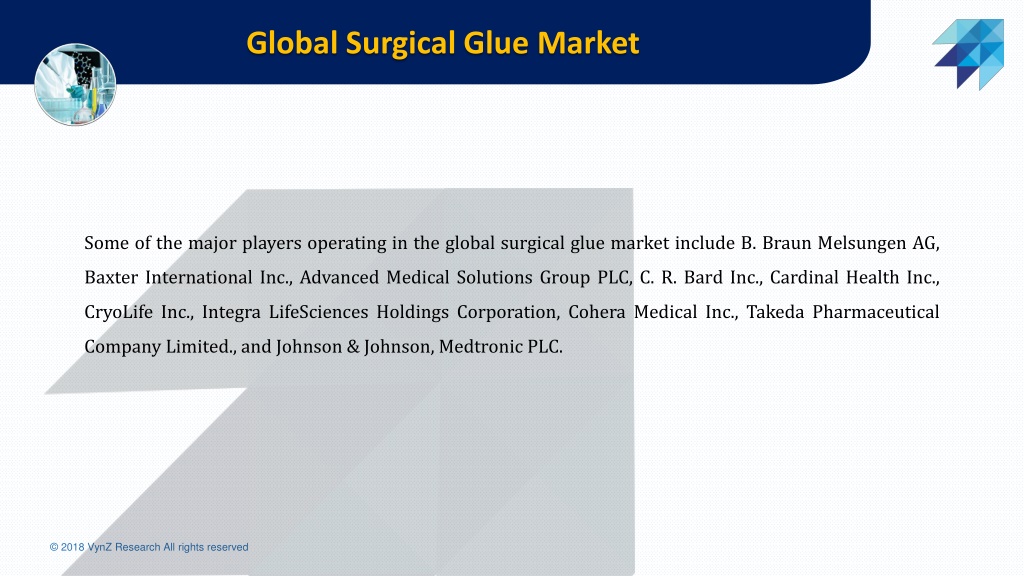 Global Surgical Glue Market

Some of the major players operating in the global surgical glue market include B. Braun Melsungen AG, Baxter International Inc., Advanced Medical Solutions Group PLC, C. R. Bard Inc., Cardinal Health Inc., CryoLife Inc., Integra LifeSciences Holdings Corporation, Cohera Medical Inc., Takeda Pharmaceutical Company Limited., and Johnson & Johnson, Medtronic PLC.

© 2018 VynZ Research All rights reserved